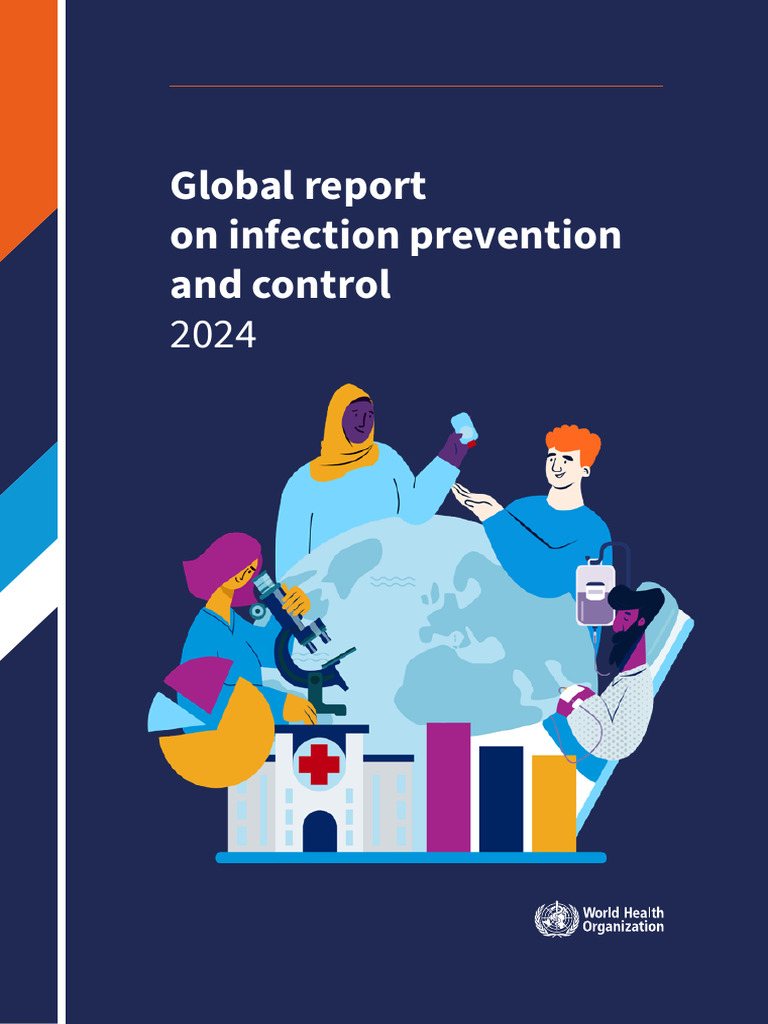 Global report on infection prevention and control
2024

World Health Organization